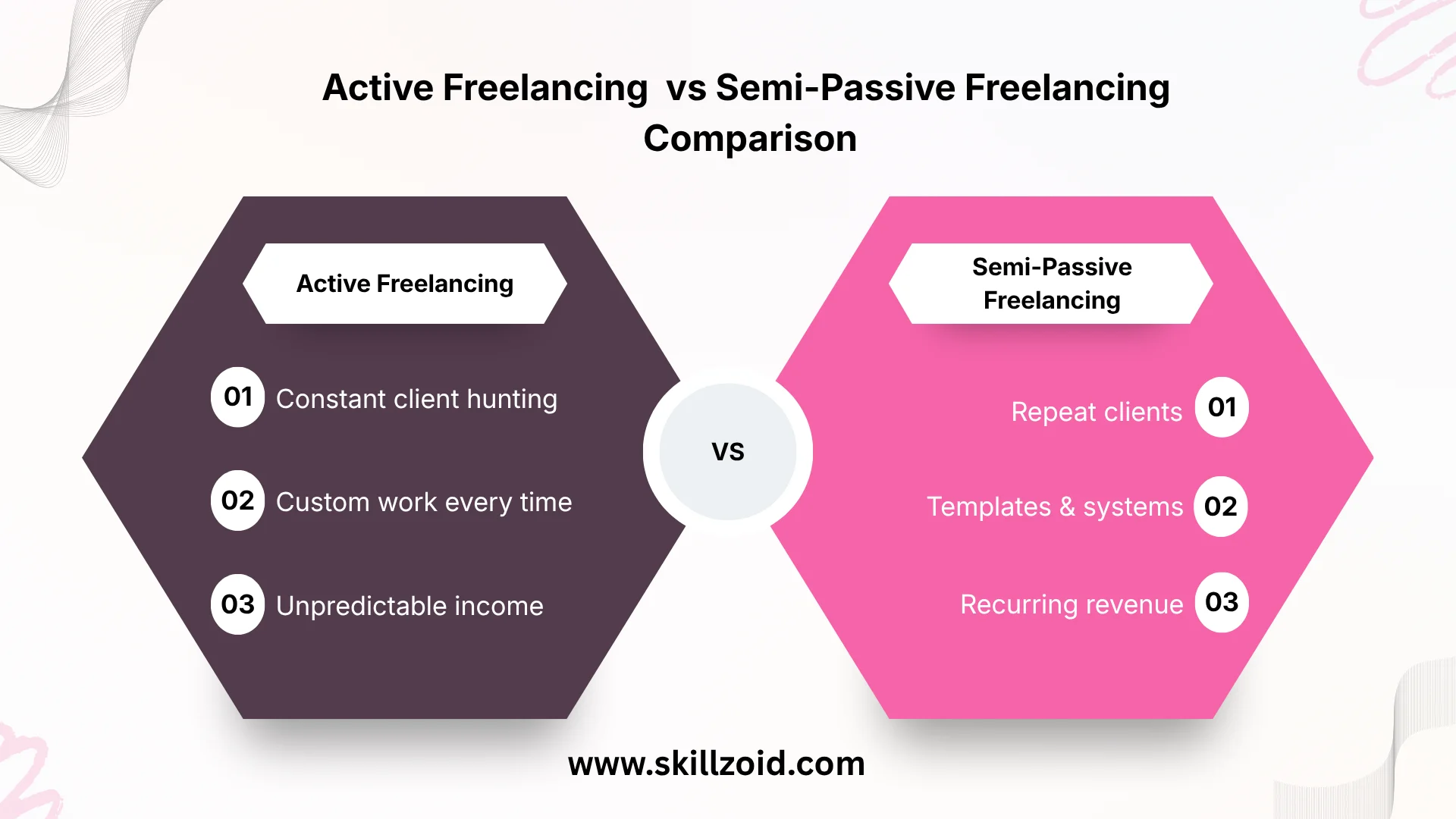 Active Freelancing vs Semi-Passive Freelancing Comparison

Active Freelancing

01 Constant client hunting

02 Custom work every time

03 Unpredictable income

VS

Semi-Passive Freelancing

Repeat clients 01

Templates & systems 02

Recurring revenue 03

www.skillzoid.com